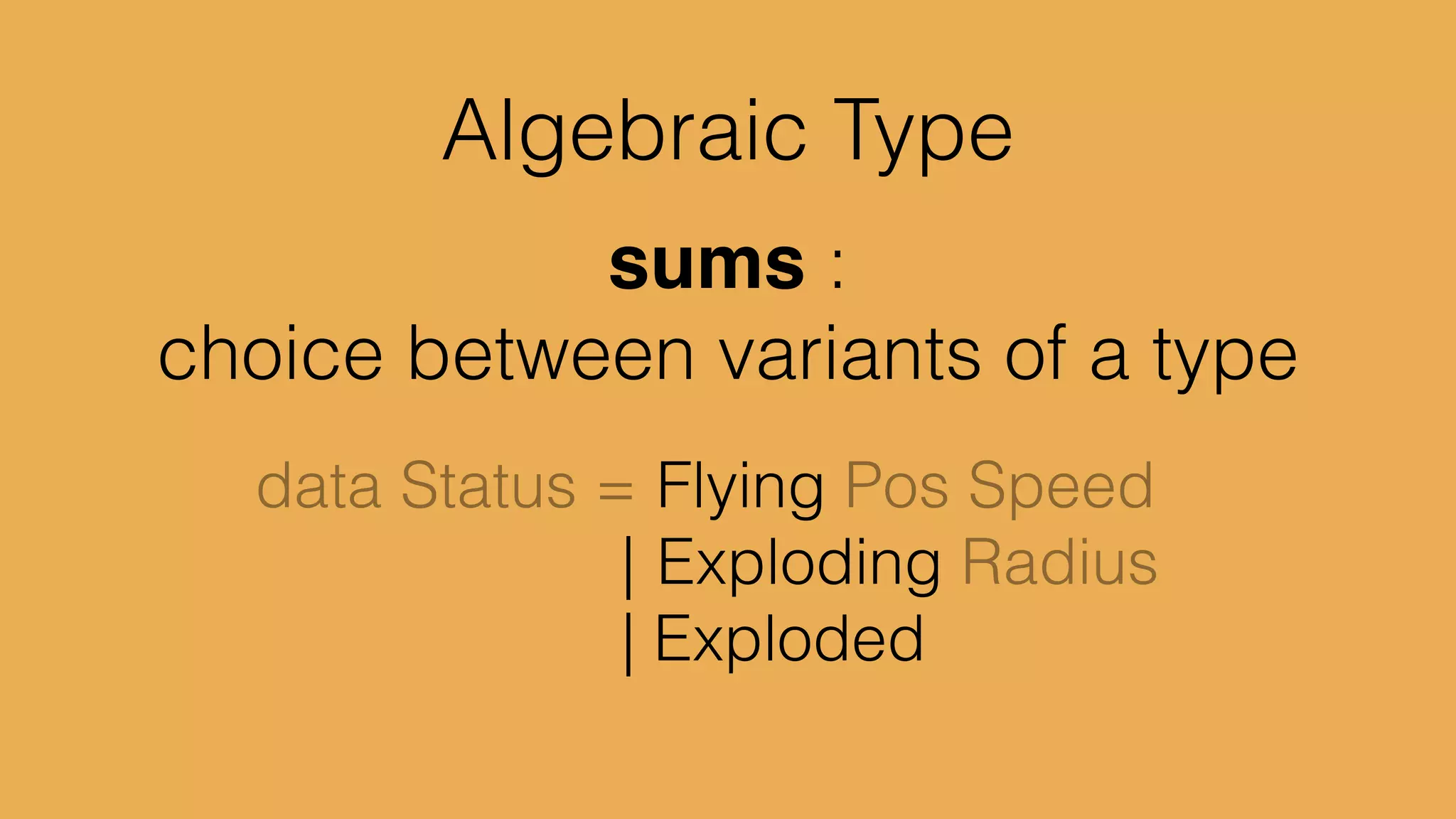 Algebraic Type

sums :
choice between variants of a type

data Status = Flying Pos Speed
| Exploding Radius
| Exploded